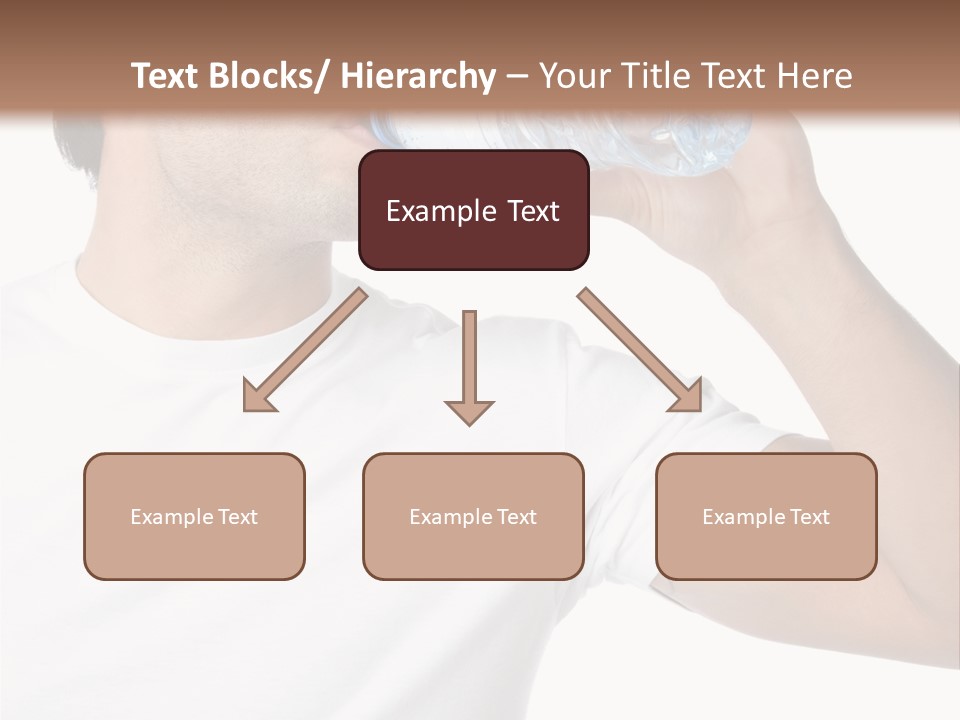 Text Blocks/ Hierarchy – Your Title Text Here

Example Text

Example Text

Example Text

Example Text